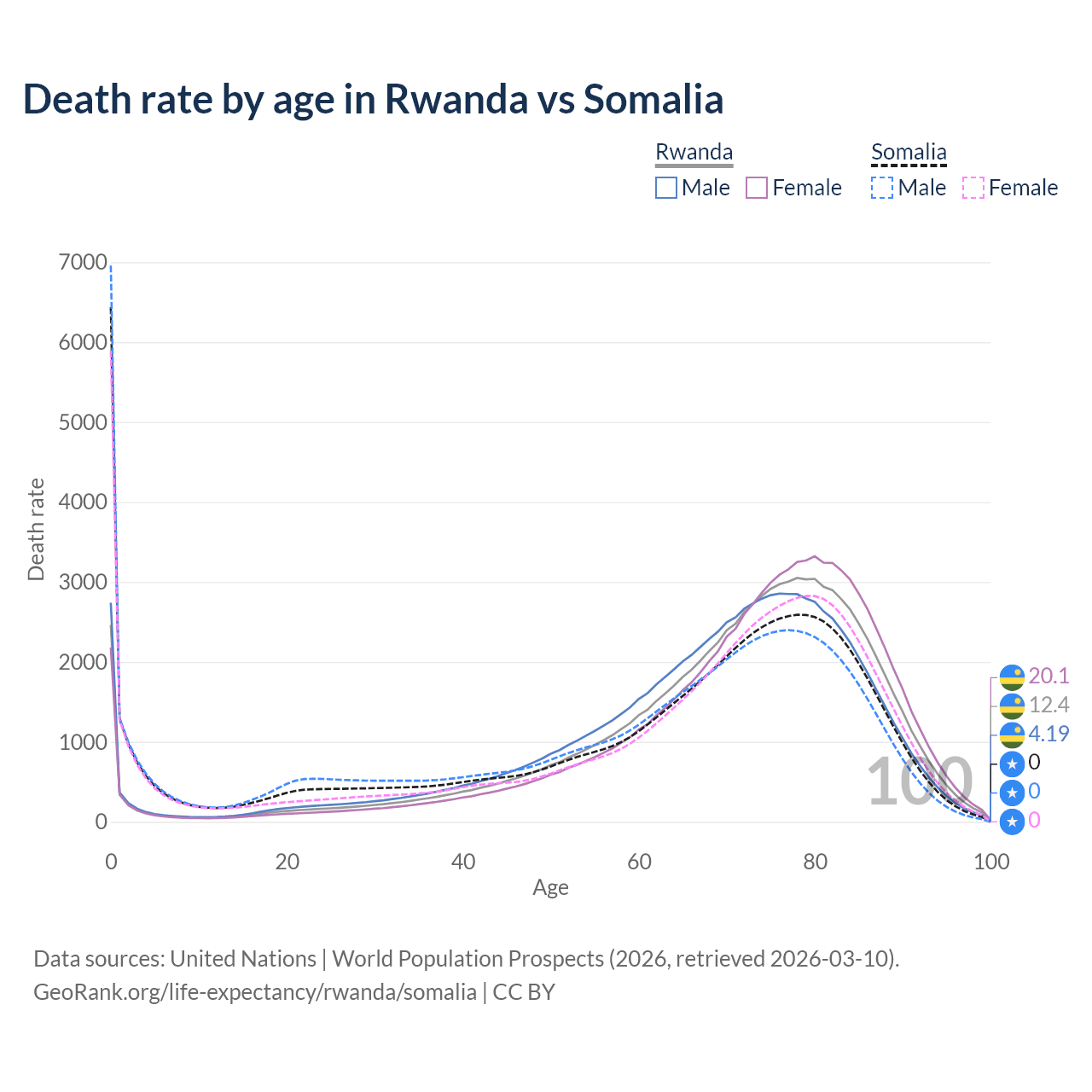 Death rate by age in Rwanda vs Somalia

Rwanda
Male Female

Somalia
Male Female

Death rate

7000
6000
5000
4000
3000
2000
1000
0

0
20
40
60
80
100

Age

100

20.1
12.4
4.19
0
0
0

Data sources: United Nations | World Population Prospects (2026, retrieved 2026-03-10).
GeoRank.org/life-expectancy/rwanda/somalia | CC BY